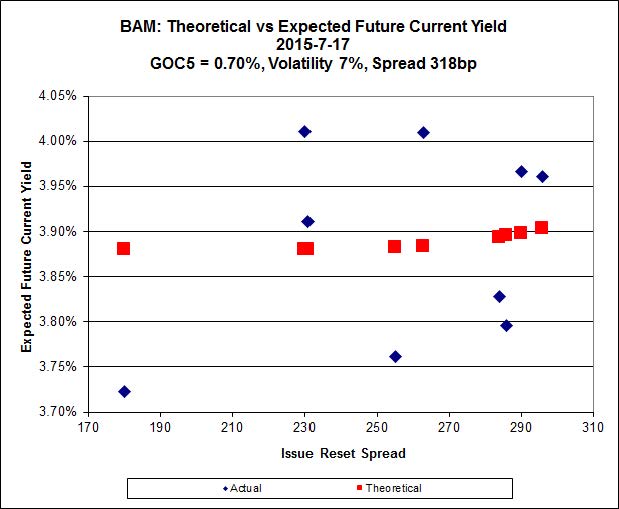 BAM: Theoretical vs Expected Future Current Yield
2015-7-17
GOC5 = 0.70%, Volatility 7%, Spread 318bp

Expected Future Current Yield

4.05%
4.00%
3.95%
3.90%
3.85%
3.80%
3.75%
3.70%

170 190 210 230 250 270 290 310

Issue Reset Spread

Actual
Theoretical